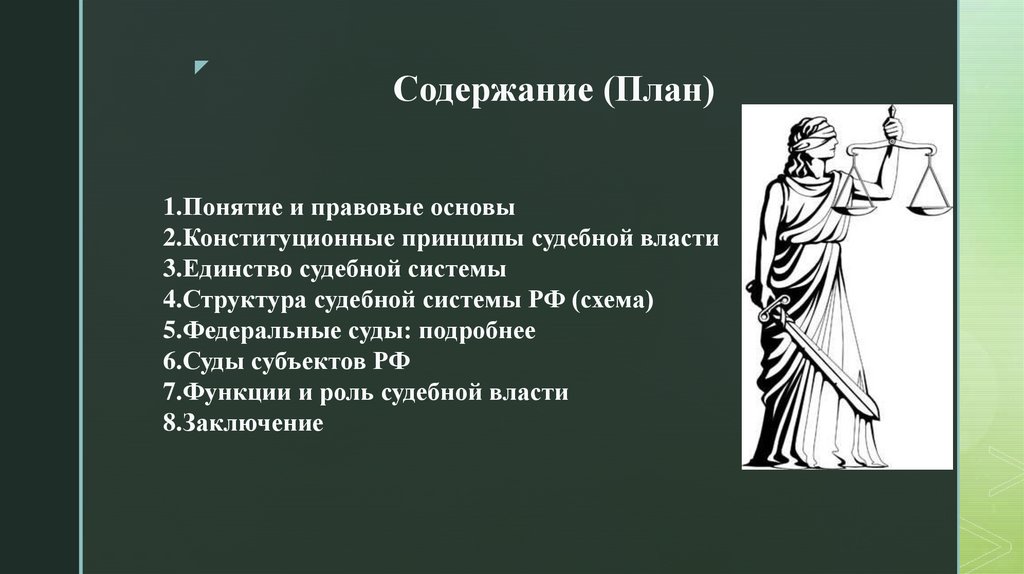 Содержание (План)

1.Понятие и правовые основы
2.Конституционные принципы судебной власти
3.Единство судебной системы
4.Структура судебной системы РФ (схема)
5.Федеральные суды: подробнее
6.Суды субъектов РФ
7.Функции и роль судебной власти
8.Заключение